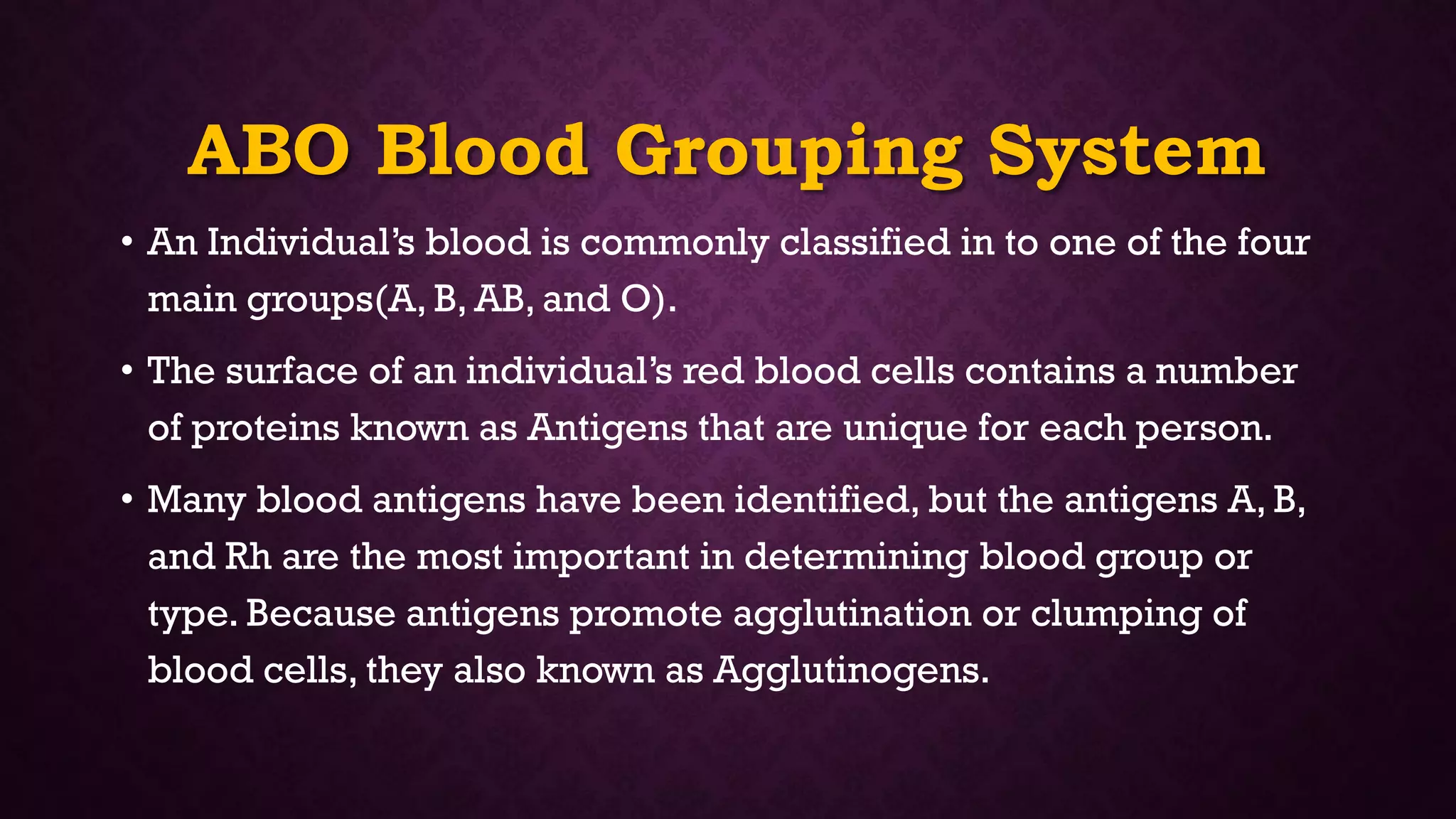 ABO Blood Grouping System

• An Individual’s blood is commonly classified in to one of the four main groups(A, B, AB, and O).

• The surface of an individual’s red blood cells contains a number of proteins known as Antigens that are unique for each person.

• Many blood antigens have been identified, but the antigens A, B, and Rh are the most important in determining blood group or type. Because antigens promote agglutination or clumping of blood cells, they also known as Agglutinogens.